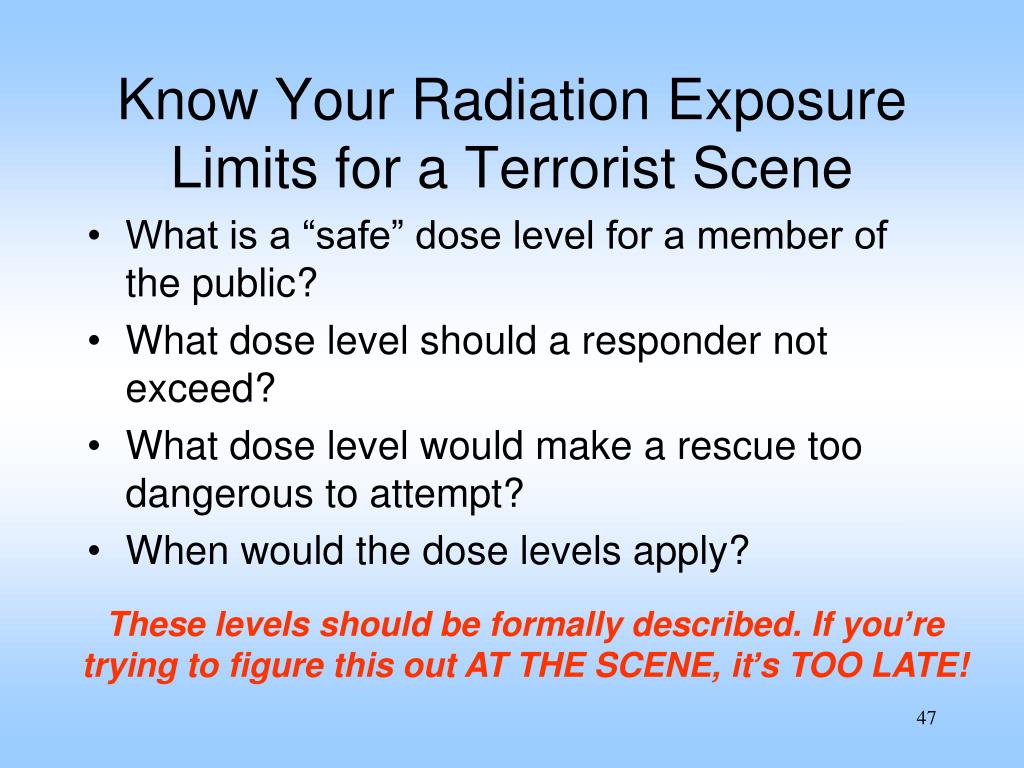 Know Your Radiation Exposure Limits for a Terrorist Scene

• What is a “safe” dose level for a member of the public?
• What dose level should a responder not exceed?
• What dose level would make a rescue too dangerous to attempt?
• When would the dose levels apply?

These levels should be formally described. If you’re trying to figure this out AT THE SCENE, it’s TOO LATE!

47